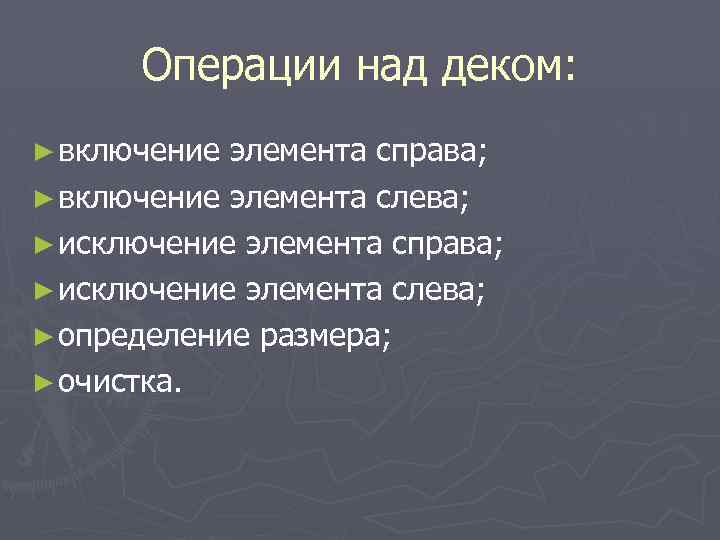 Операции над деком:

► включение элемента справа;
► включение элемента слева;
► исключение элемента справа;
► исключение элемента слева;
► определение размера;
► очистка.